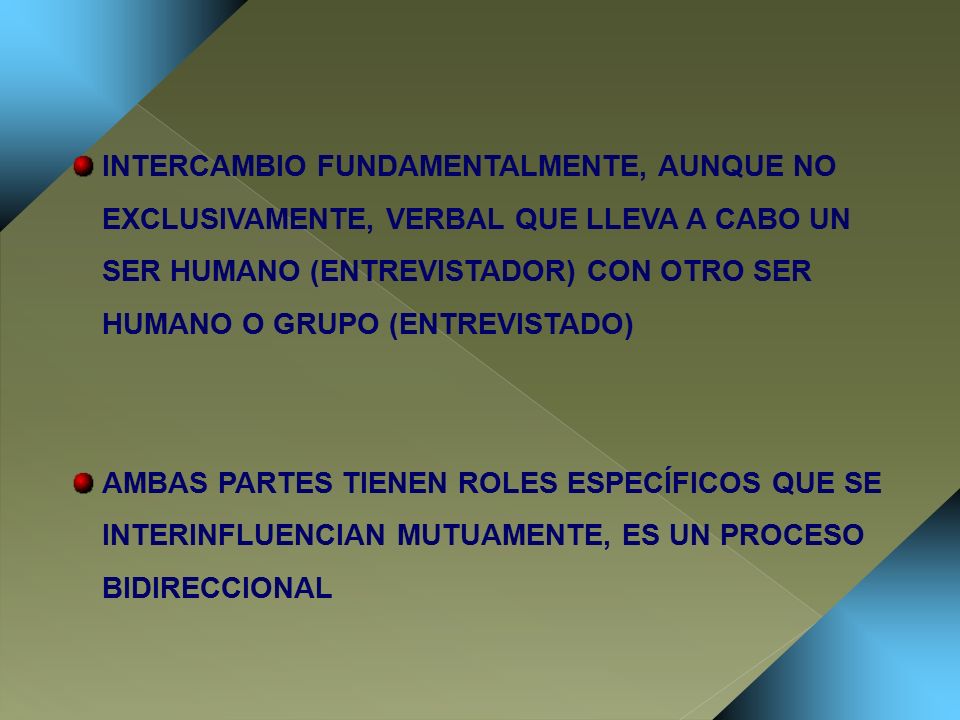 INTERCAMBIO FUNDAMENTALMENTE, AUNQUE NO EXCLUSIVAMENTE, VERBAL QUE LLEVA A CABO UN SER HUMANO (ENTREVISTADOR) CON OTRO SER HUMANO O GRUPO (ENTREVISTADO)

AMBAS PARTES TIENEN ROLES ESPECÍFICOS QUE SE INTERINFLUENCIAN MUTUAMENTE, ES UN PROCESO BIDIRECCIONAL